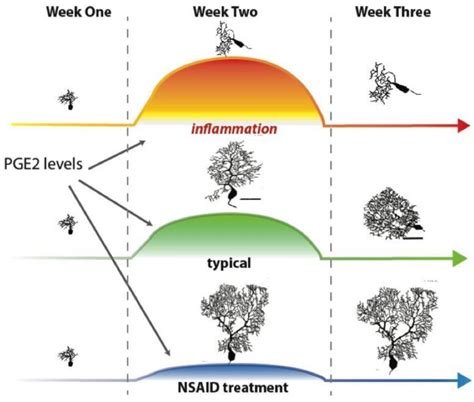 Week One

Week Two

Week Three

inflammation

PGE2 levels

typical

NSAID treatment